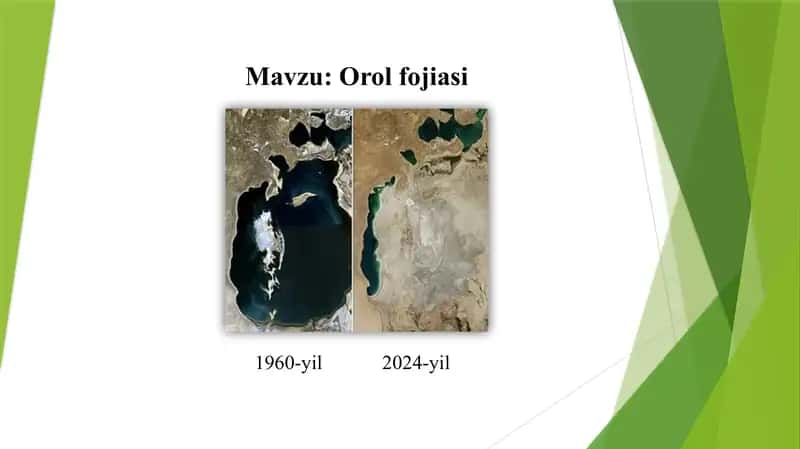 Mavzu: Orol fojiasi

1960-yil 2024-yil